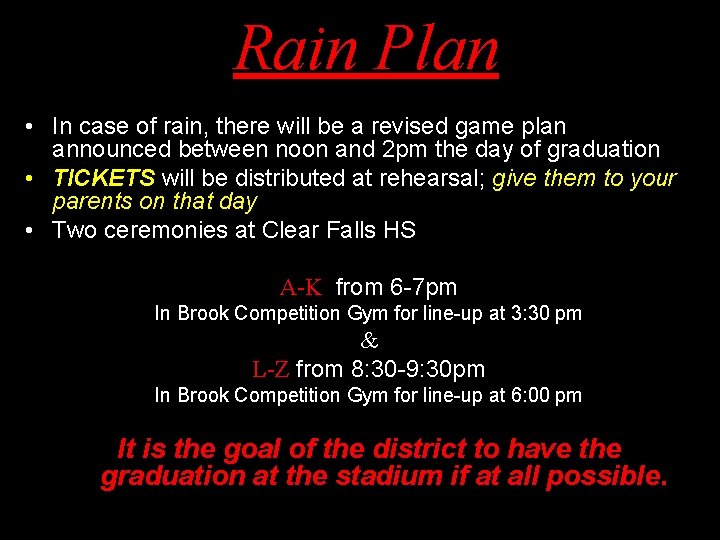 Rain Plan

• In case of rain, there will be a revised game plan announced between noon and 2pm the day of graduation
• TICKETS will be distributed at rehearsal; give them to your parents on that day
• Two ceremonies at Clear Falls HS

A-K from 6-7pm
In Brook Competition Gym for line-up at 3:30 pm
&
L-Z from 8:30-9:30pm
In Brook Competition Gym for line-up at 6:00 pm

It is the goal of the district to have the graduation at the stadium if at all possible.